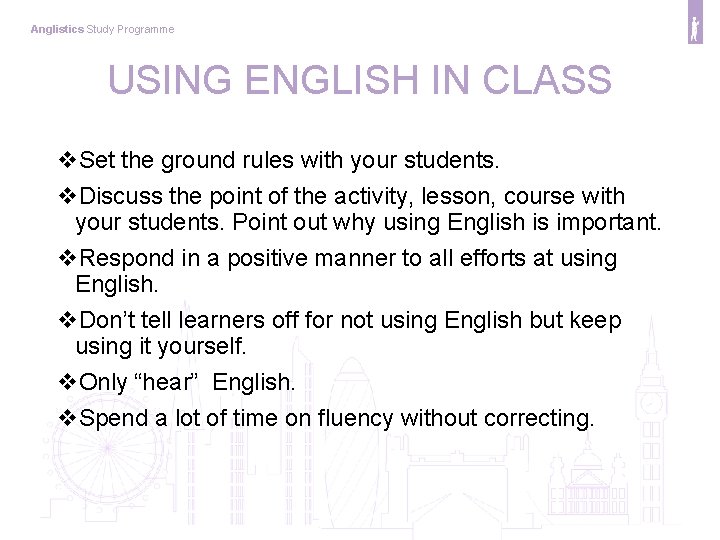 Anglistics Study Programme

USING ENGLISH IN CLASS

❖Set the ground rules with your students.

❖Discuss the point of the activity, lesson, course with your students. Point out why using English is important.

❖Respond in a positive manner to all efforts at using English.

❖Don’t tell learners off for not using English but keep using it yourself.

❖Only “hear” English.

❖Spend a lot of time on fluency without correcting.